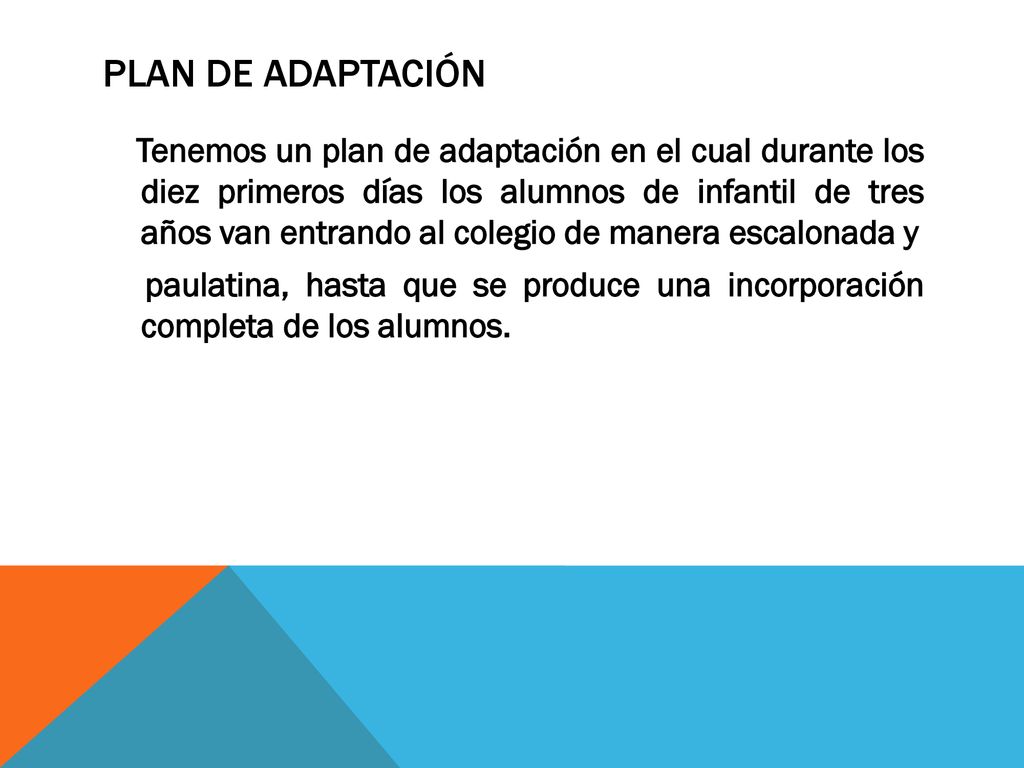 PLAN DE ADAPTACIÓN

Tenemos un plan de adaptación en el cual durante los diez primeros días los alumnos de infantil de tres años van entrando al colegio de manera escalonada y

paulatina, hasta que se produce una incorporación completa de los alumnos.